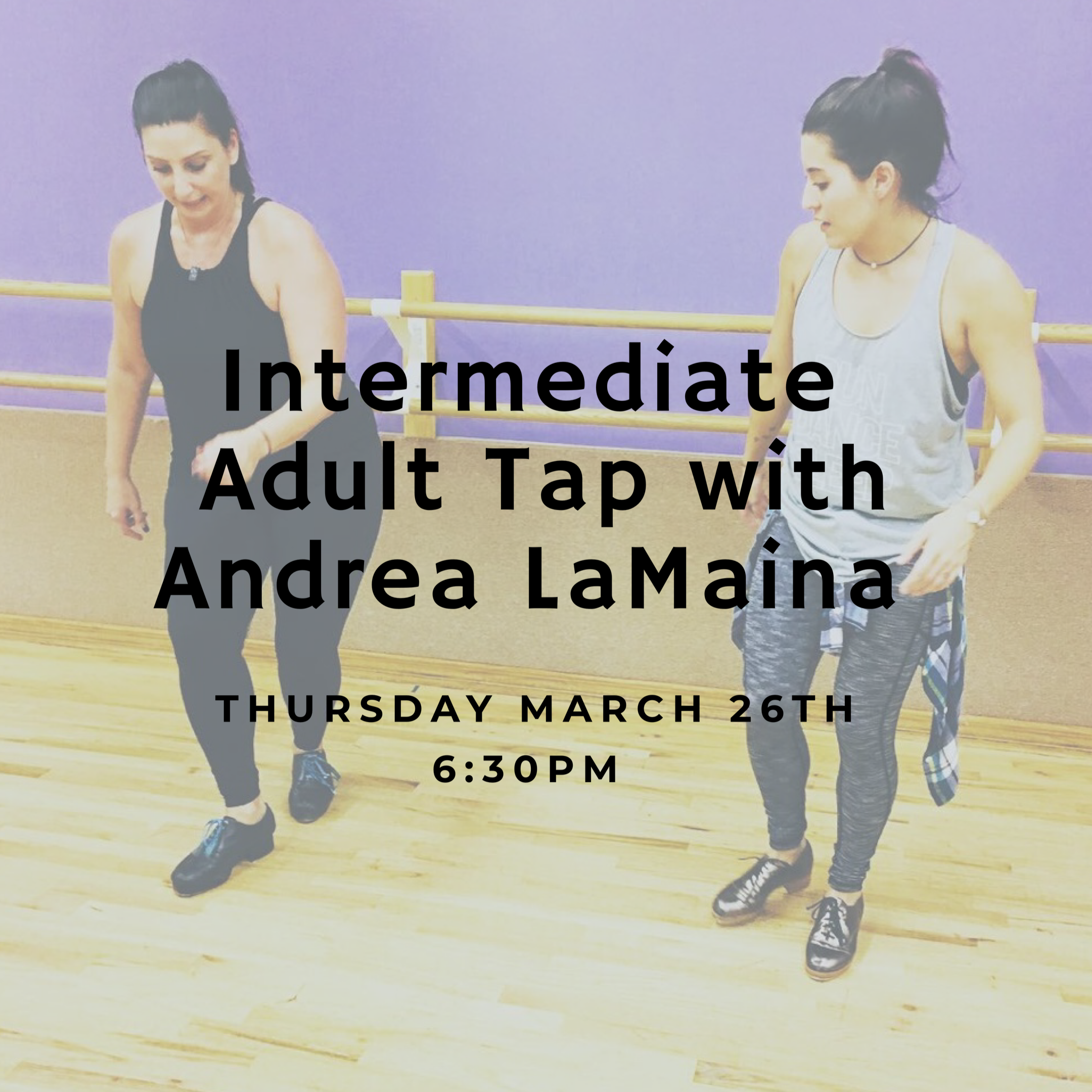 Intermediate Adult Tap with Andrea LaMaina

THURSDAY MARCH 26TH
6:30PM